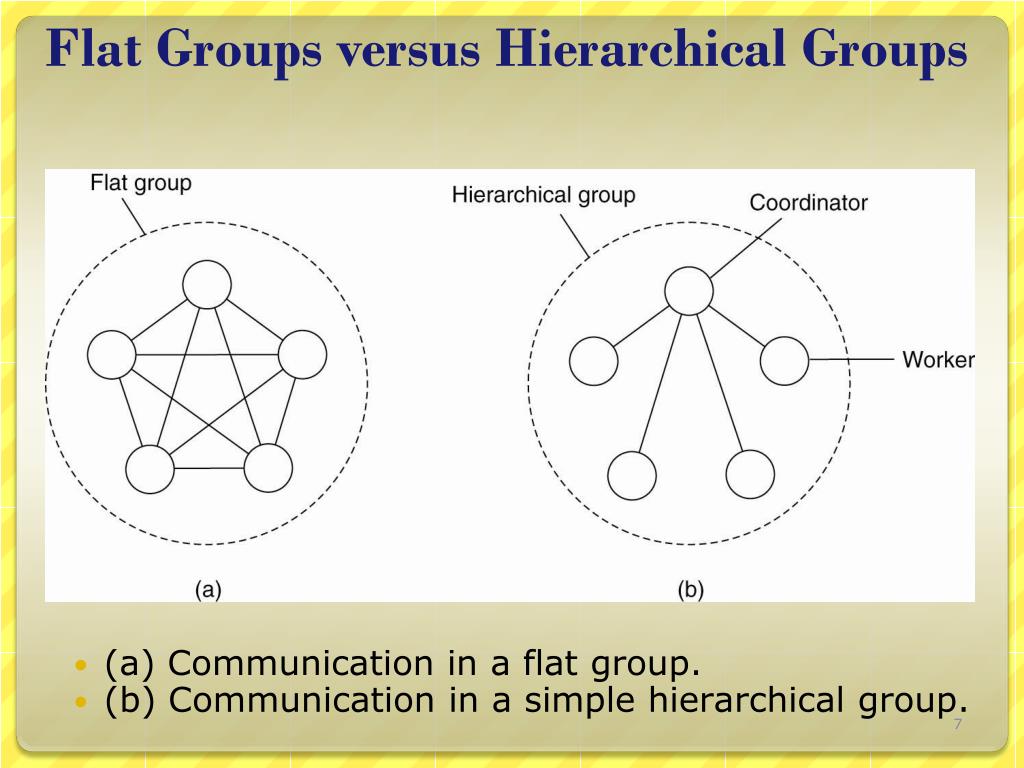 Flat Groups versus Hierarchical Groups

Flat group

Hierarchical group

Coordinator

Worker

(a)

(b)

• (a) Communication in a flat group.
• (b) Communication in a simple hierarchical group.

7